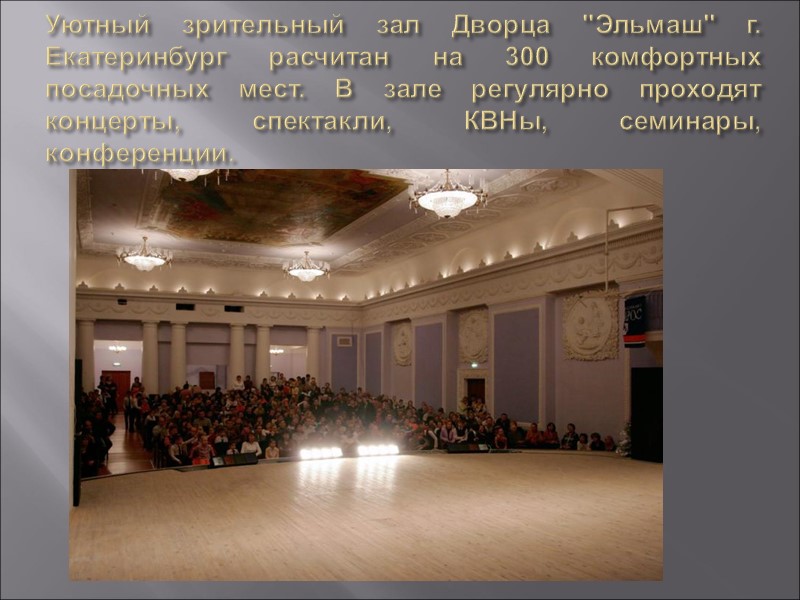 Уютный зрительный зал Дворца "Эльмаш" г. Екатеринбург расчитан на 300 комфортных посадочных мест. В зале регулярно проходят концерты, спектакли, КВНы, семинары, конференции.